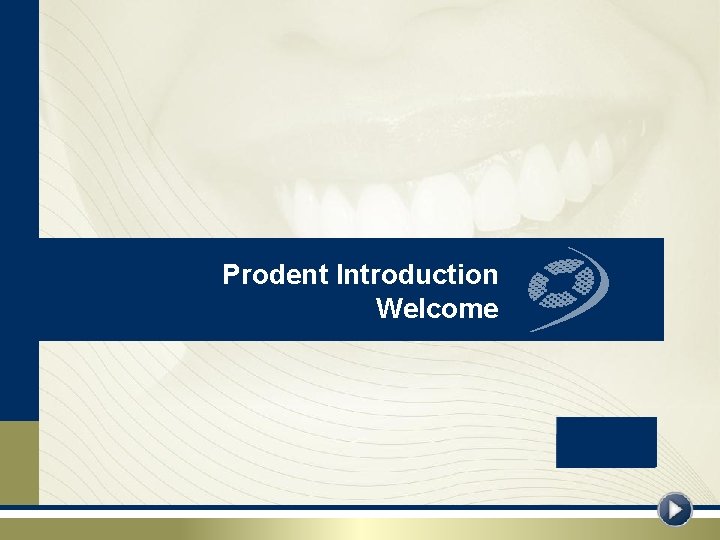 Prodent Introduction
Welcome